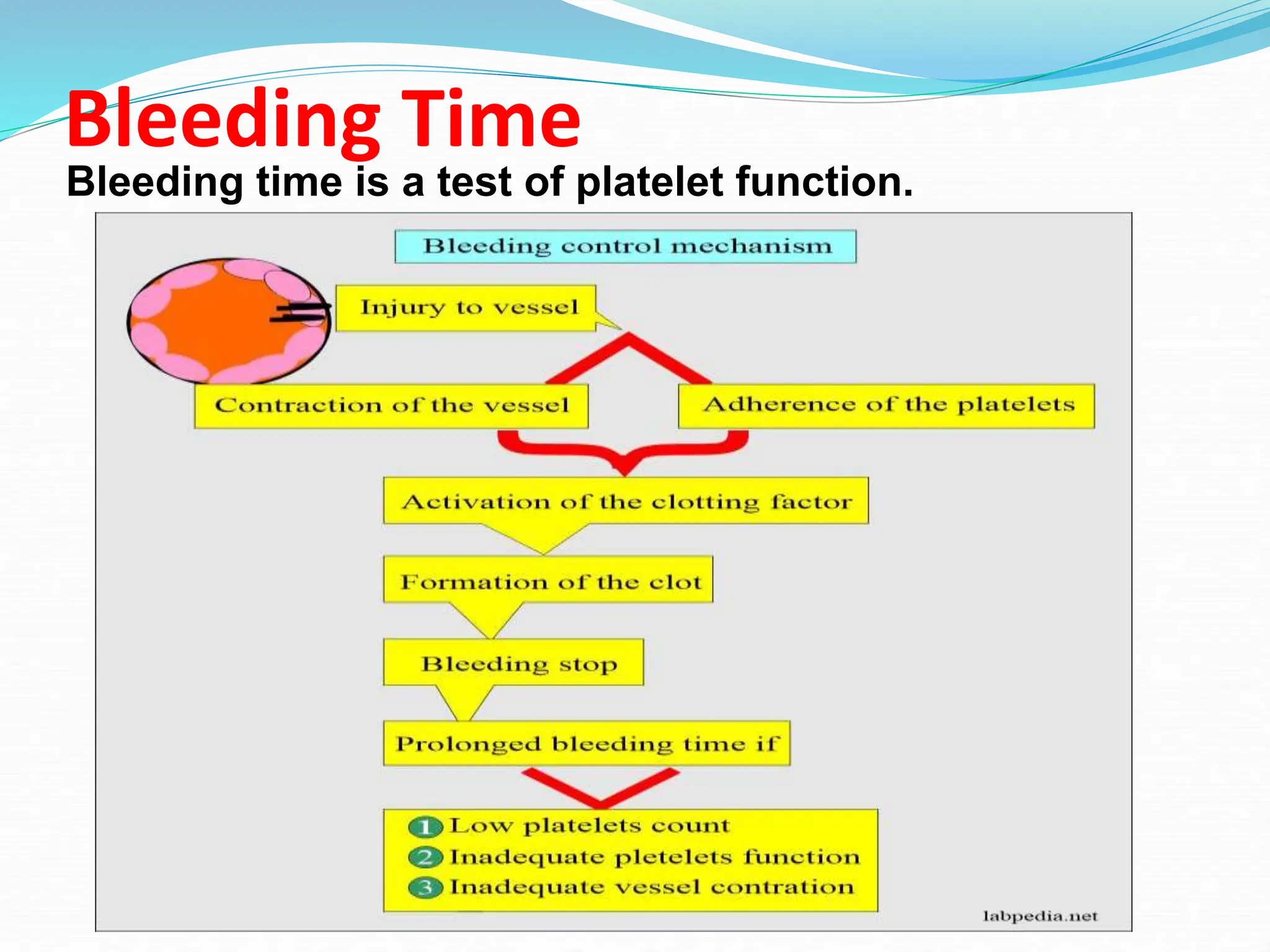 Bleeding Time

Bleeding time is a test of platelet function.

Bleeding control mechanism

Injury to vessel

Contraction of the vessel

Adherence of the platelets

Activation of the clotting factor

Formation of the clot

Bleeding stop

Prolonged bleeding time if

1 Low platelets count
2 Inadequate pletelets function
3 Inadequate vessel contration

labpedia.net